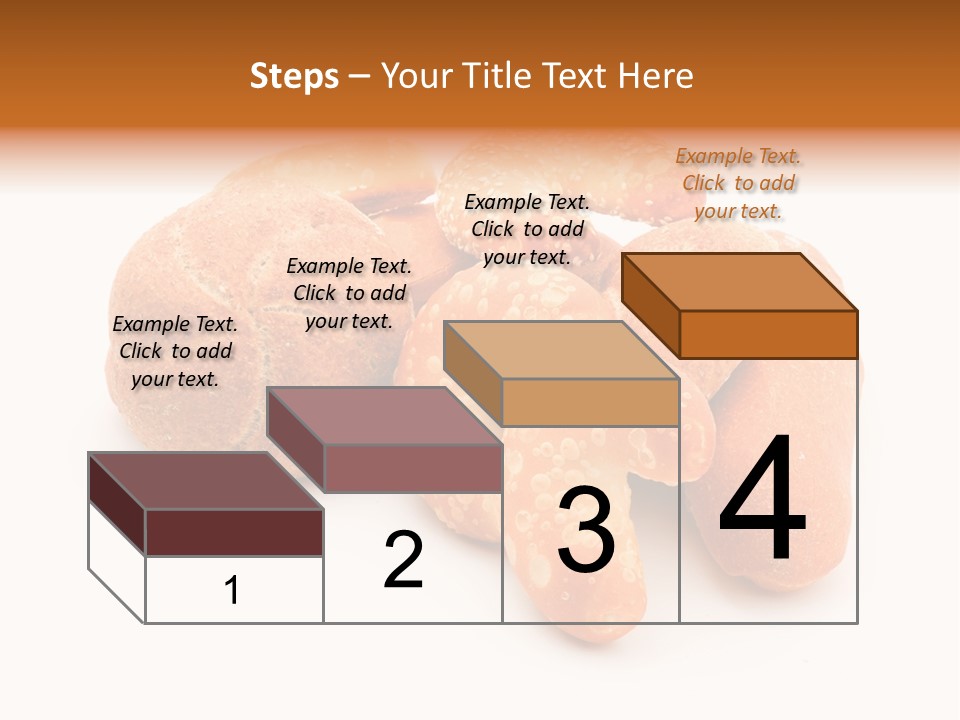 Steps – Your Title Text Here

Example Text. Click to add your text.

Example Text. Click to add your text.

Example Text. Click to add your text.

Example Text. Click to add your text.

1

2

3

4